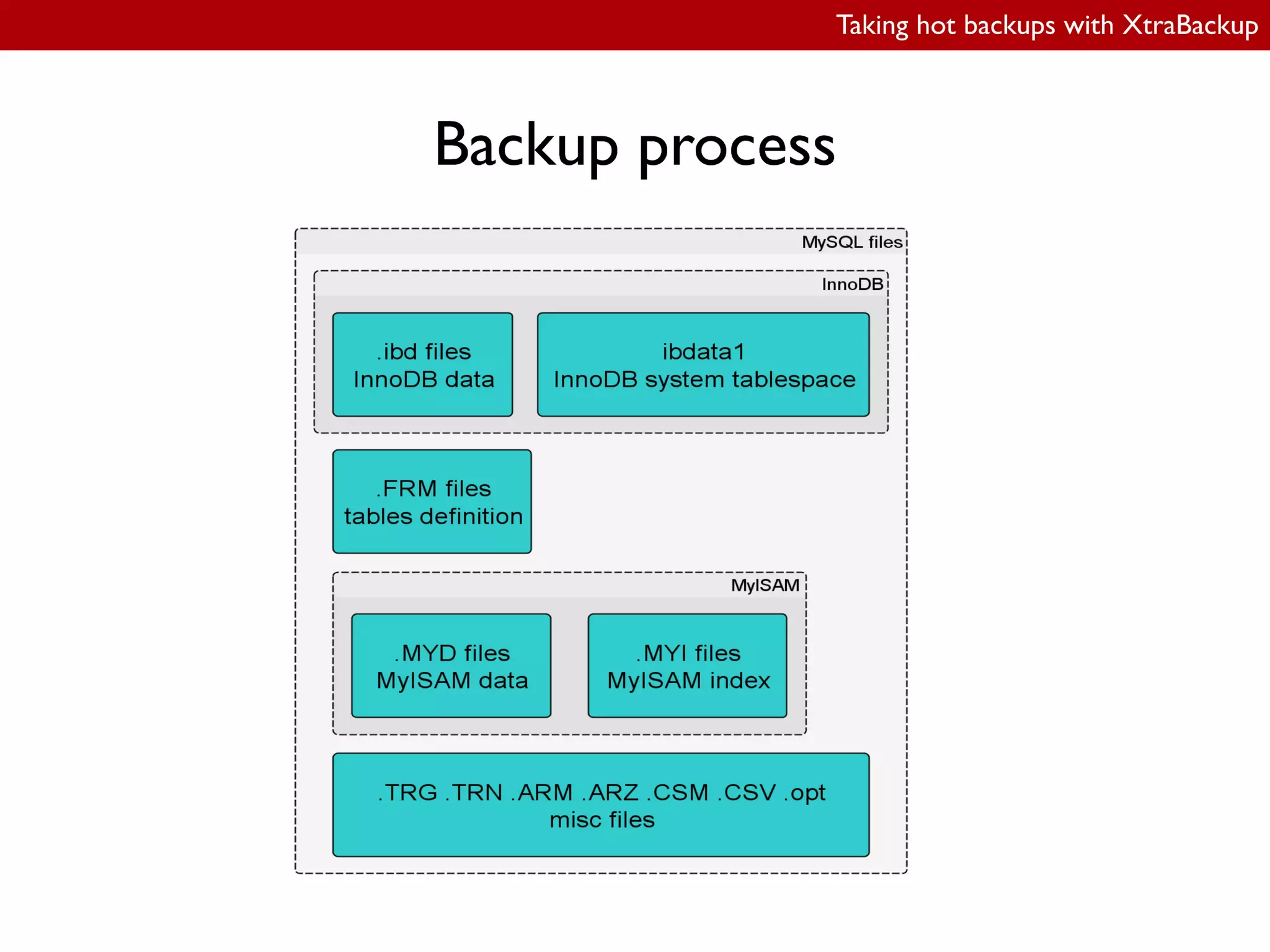 Taking hot backups with XtraBackup

Backup process

MySQL files

InnoDB

.ibd files
InnoDB data

ibdata1
InnoDB system tablespace

.FRM files
tables definition

MyISAM

.MYD files
MyISAM data

.MYI files
MyISAM index

.TRG .TRN .ARM .ARZ .CSM .CSV .opt
misc files